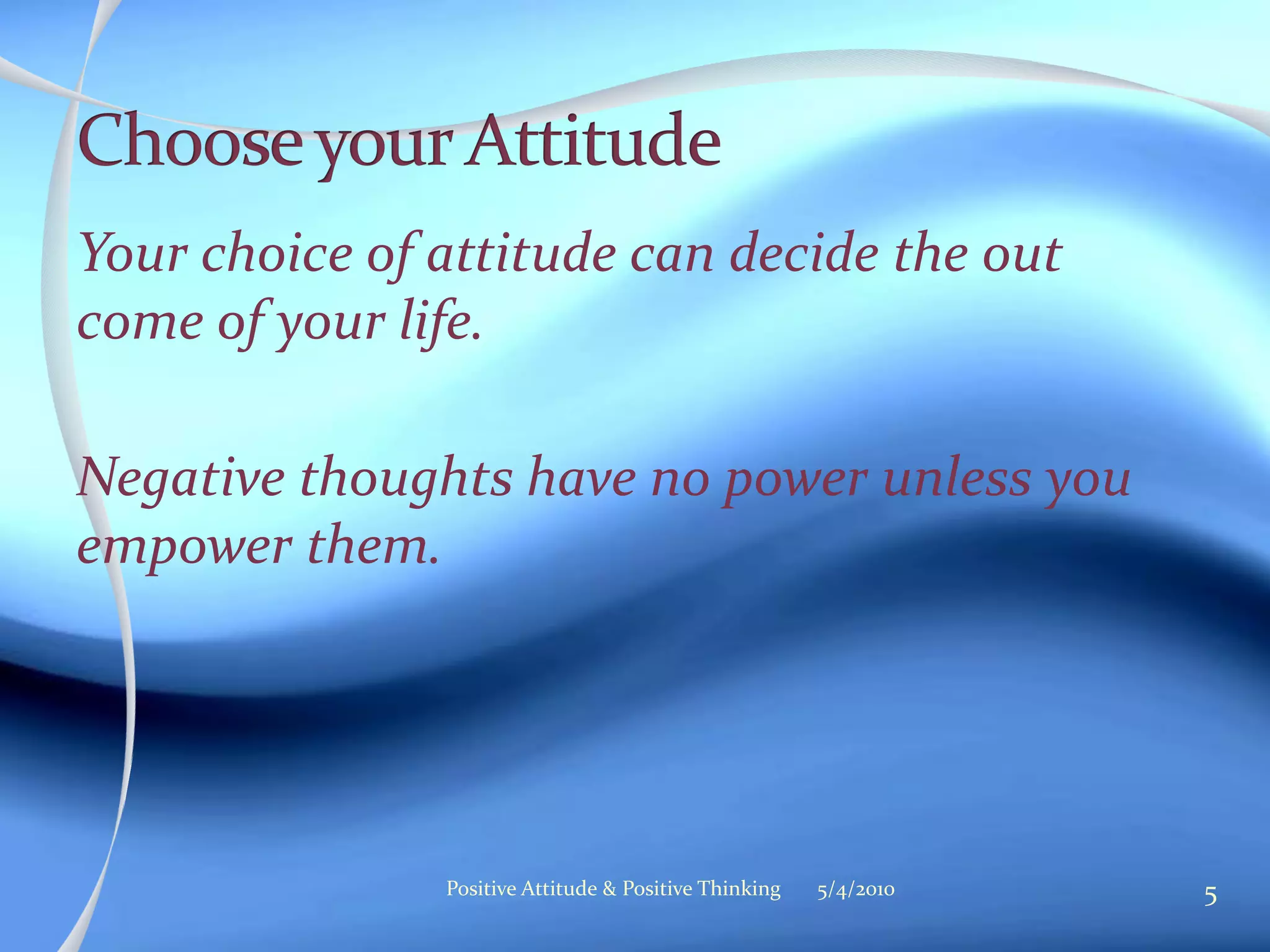 Choose your Attitude

Your choice of attitude can decide the out come of your life.

Negative thoughts have no power unless you empower them.

Positive Attitude & Positive Thinking 5/4/2010 5